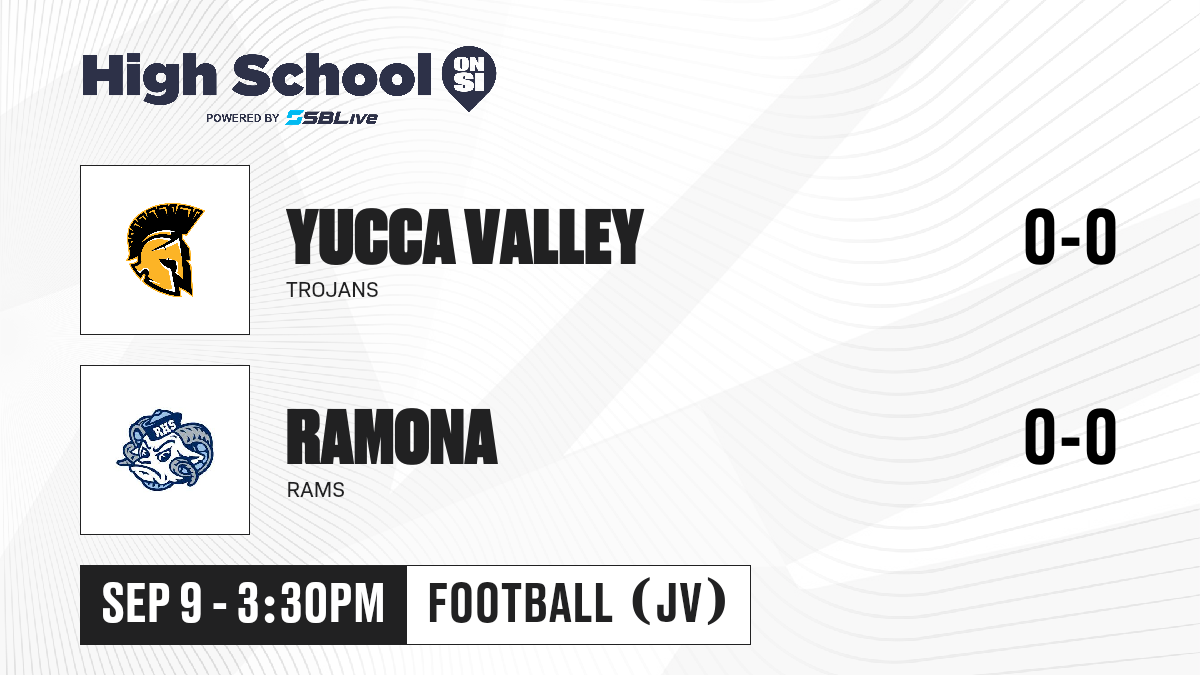 High School ON SI
POWERED BY SBLive

YUCCA VALLEY
TROJANS
0-0

RHS
RAMONA
RAMS
0-0

SEP 9 - 3:30PM
FOOTBALL (JV)